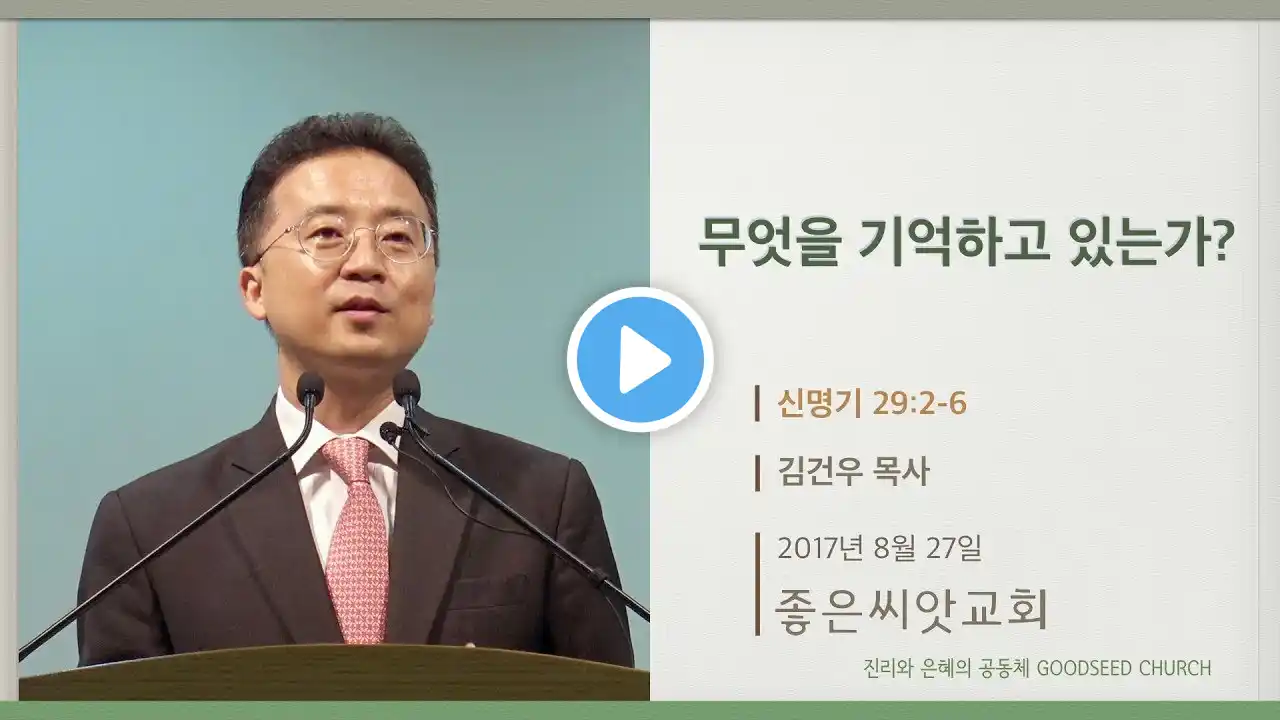 무엇을 기억하고 있는가?

신명기 29:2-6

김건우 목사

2017년 8월 27일

좋은씨앗교회

진리와 은혜의 공동체 GOODSEED CHURCH